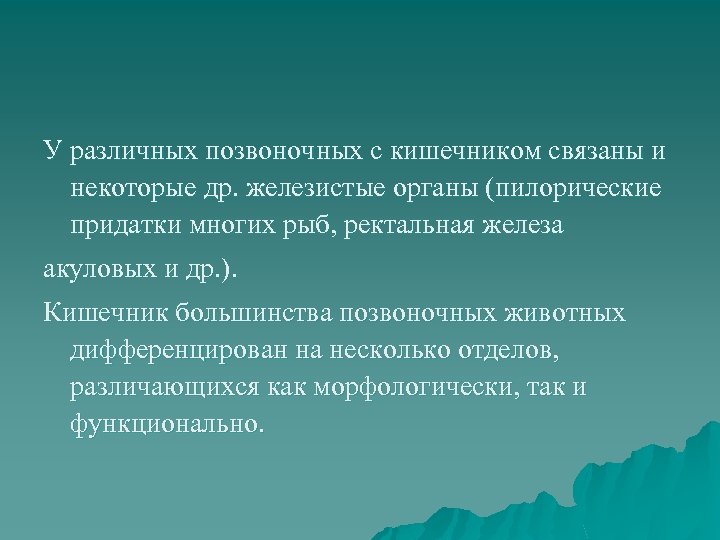 У различных позвоночных с кишечником связаны и некоторые др. железистые органы (пилорические придатки многих рыб, ректальная железа

акуловых и др.).

Кишечник большинства позвоночных животных дифференцирован на несколько отделов, различающихся как морфологически, так и функционально.